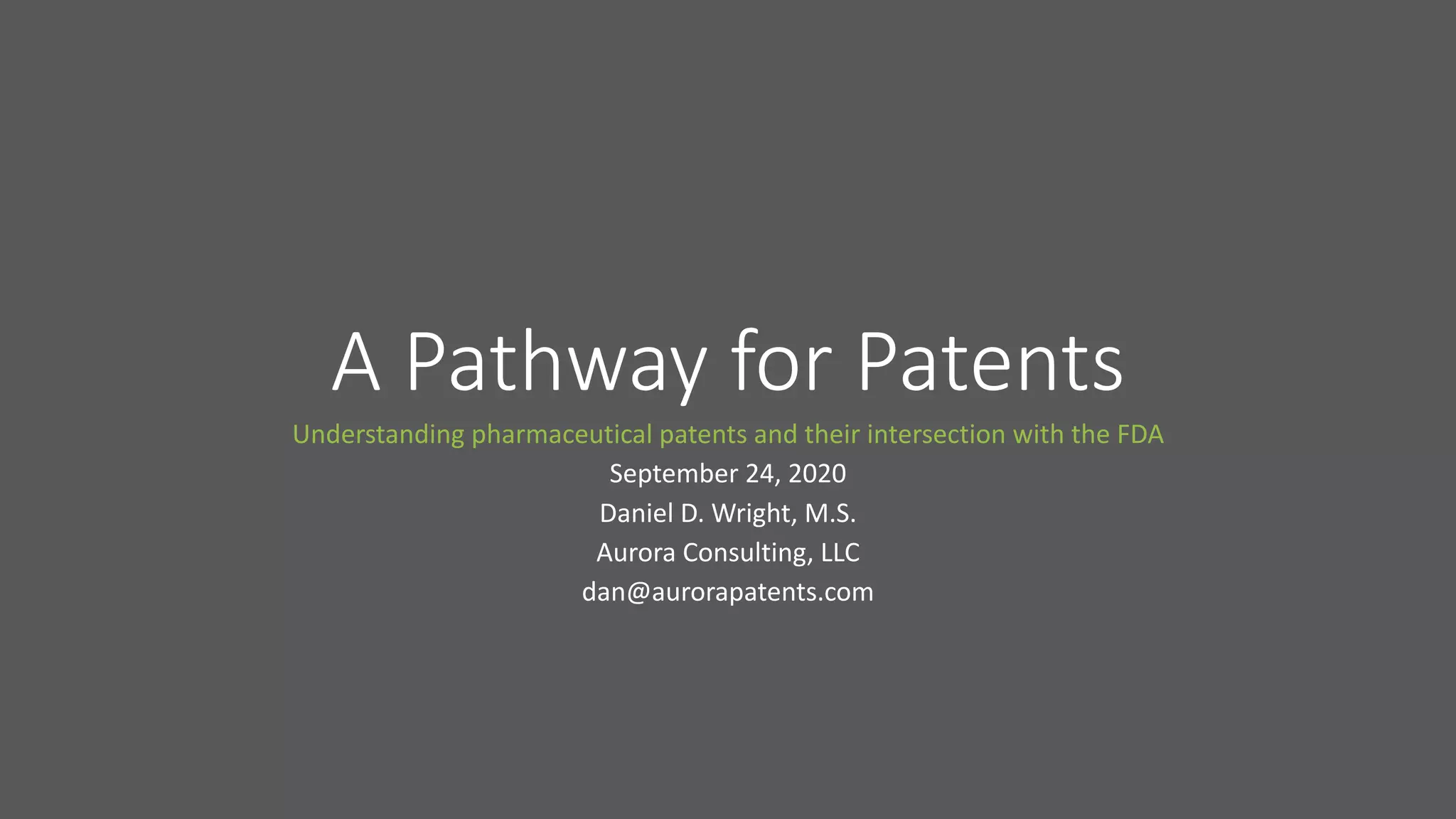 A Pathway for Patents

Understanding pharmaceutical patents and their intersection with the FDA

September 24, 2020

Daniel D. Wright, M.S.

Aurora Consulting, LLC

dan@aurorapatents.com